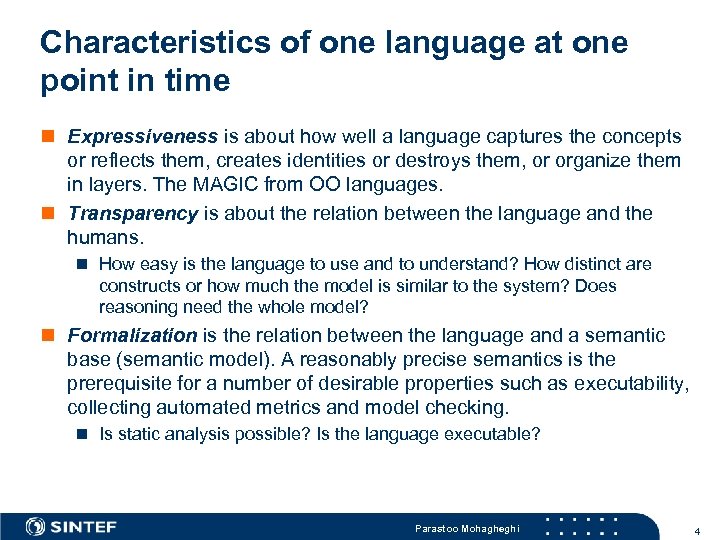 Characteristics of one language at one point in time

Expressiveness is about how well a language captures the concepts or reflects them, creates identities or destroys them, or organize them in layers. The MAGIC from OO languages.

Transparency is about the relation between the language and the humans.

How easy is the language to use and to understand? How distinct are constructs or how much the model is similar to the system? Does reasoning need the whole model?

Formalization is the relation between the language and a semantic base (semantic model). A reasonably precise semantics is the prerequisite for a number of desirable properties such as executability, collecting automated metrics and model checking.

Is static analysis possible? Is the language executable?

SINTEF

Parastoo Mohagheghi

4